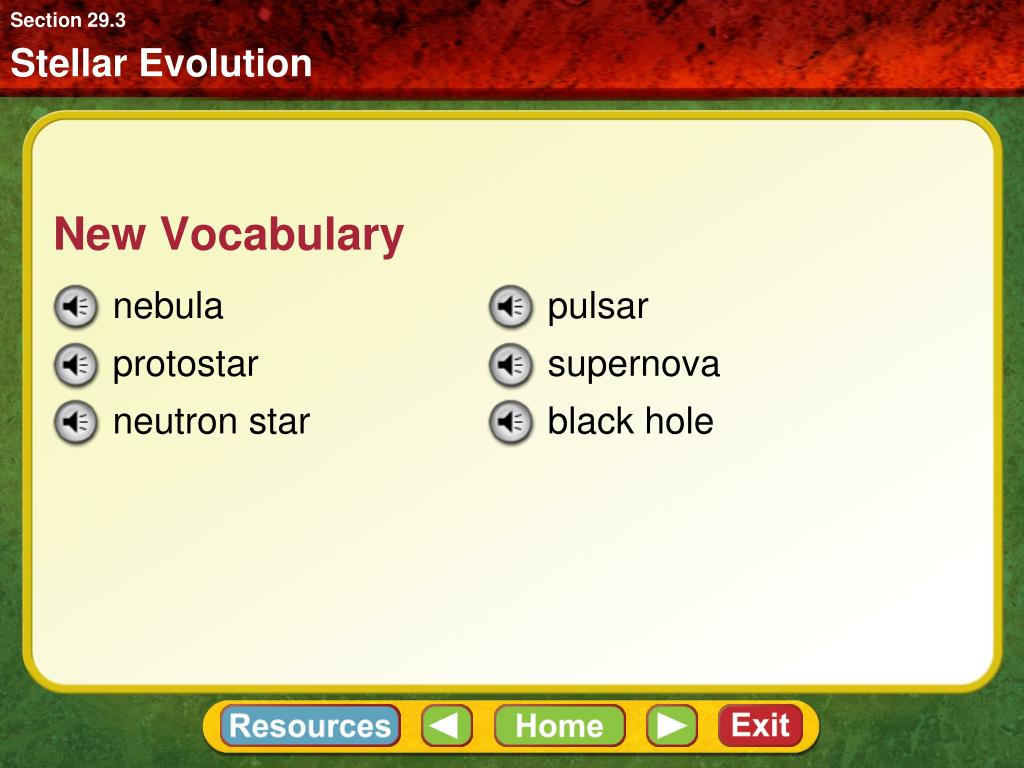 Section 29.3

Stellar Evolution

New Vocabulary

nebula

protostar

neutron star

pulsar

supernova

black hole

Resources Home Exit